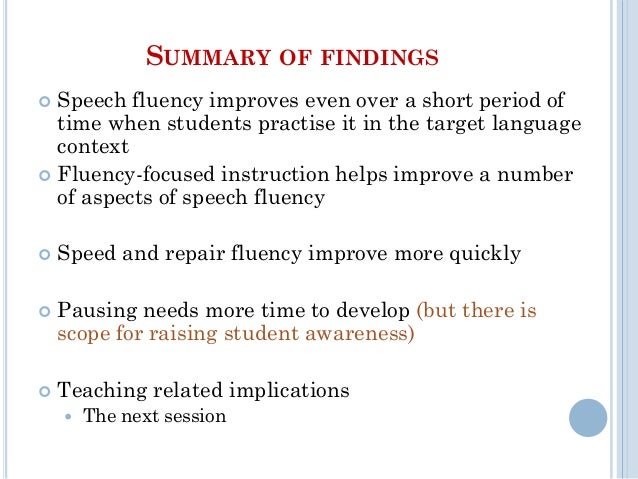 SUMMARY OF FINDINGS

Speech fluency improves even over a short period of time when students practise it in the target language context

Fluency-focused instruction helps improve a number of aspects of speech fluency

Speed and repair fluency improve more quickly

Pausing needs more time to develop (but there is scope for raising student awareness)

Teaching related implications
The next session